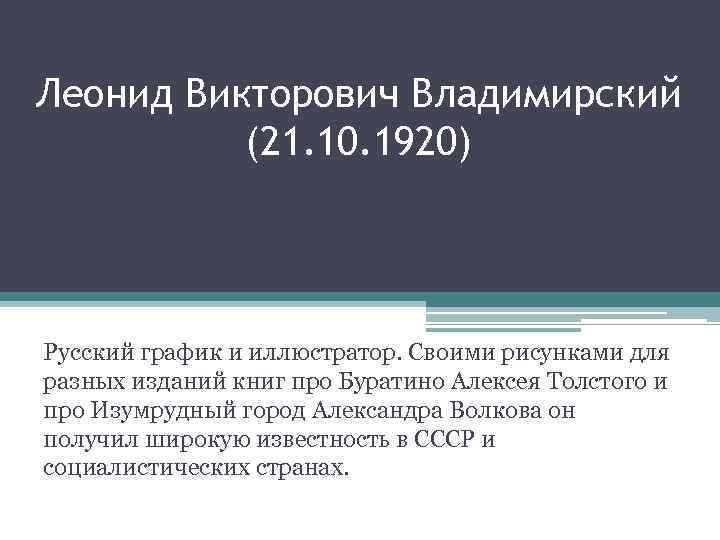 Леонид Викторович Владимирский (21.10.1920)

Русский график и иллюстратор. Своими рисунками для разных изданий книг про Буратино Алексея Толстого и про Изумрудный город Александра Волкова он получил широкую известность в СССР и социалистических странах.